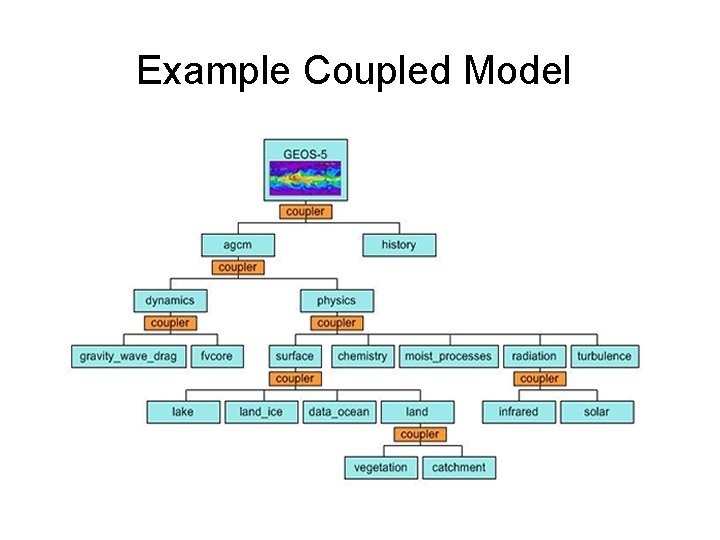 Example Coupled Model

GEOS-5

coupler

agcm

history

coupler

dynamics

physics

coupler

coupler

gravity_wave_drag

fvcore

surface

chemistry

moist_processes

radiation

turbulence

coupler

coupler

lake

land_ice

data_ocean

land

infrared

solar

coupler

vegetation

catchment